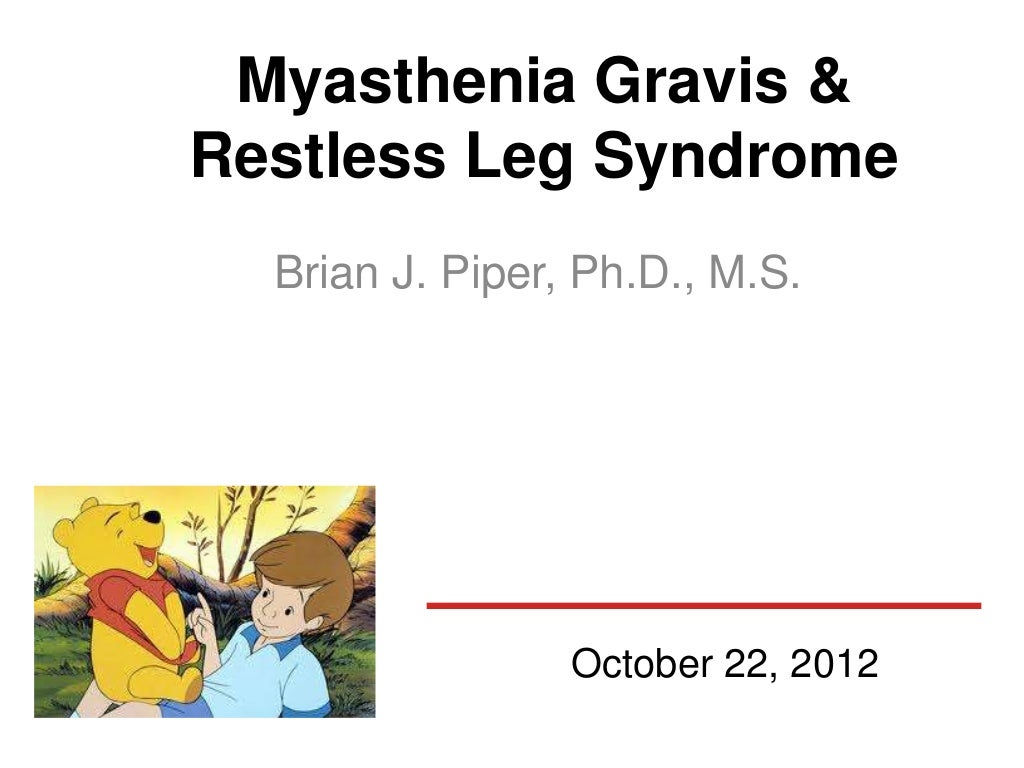 Myasthenia Gravis & Restless Leg Syndrome

Brian J. Piper, Ph.D., M.S.

October 22, 2012